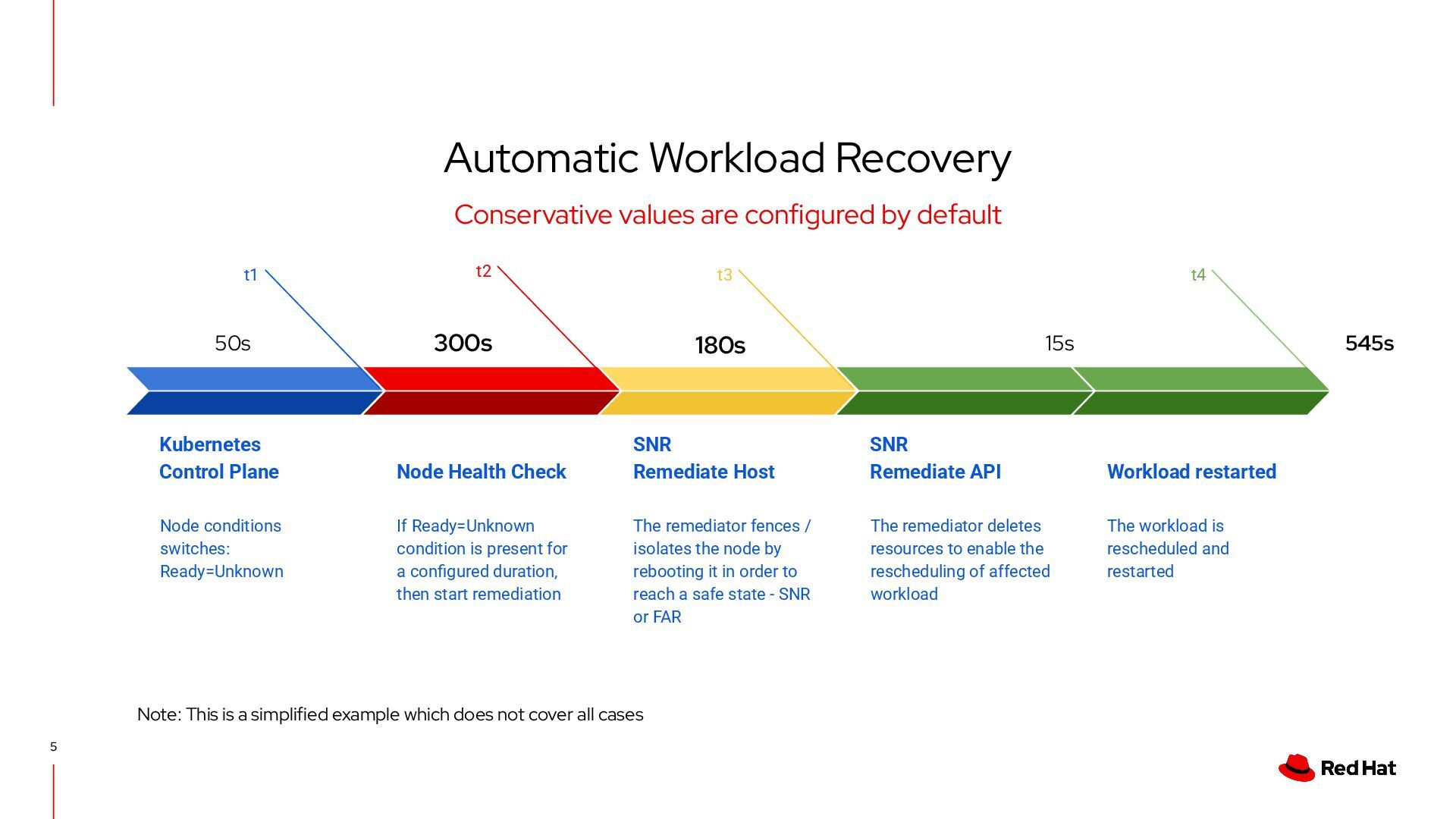 Automatic Workload Recovery

Conservative values are configured by default

t1

t2

t3

t4

50s

300s

180s

15s

545s

Kubernetes Control Plane

Node conditions switches: Ready=Unknown

Node Health Check

If Ready=Unknown condition is present for a configured duration, then start remediation

SNR Remediate Host

The remediator fences / isolates the node by rebooting it in order to reach a safe state - SNR or FAR

SNR Remediate API

The remediator deletes resources to enable the rescheduling of affected workload

Workload restarted

The workload is rescheduled and restarted

Note: This is a simplified example which does not cover all cases

5

Red Hat